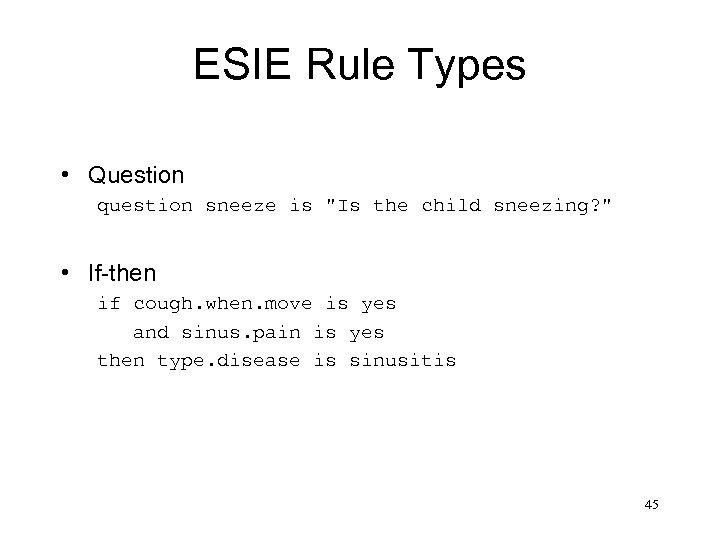 ESIE Rule Types

• Question
question sneeze is "Is the child sneezing?"

• If-then
if cough.when.move is yes
and sinus.pain is yes
then type.disease is sinusitis

45